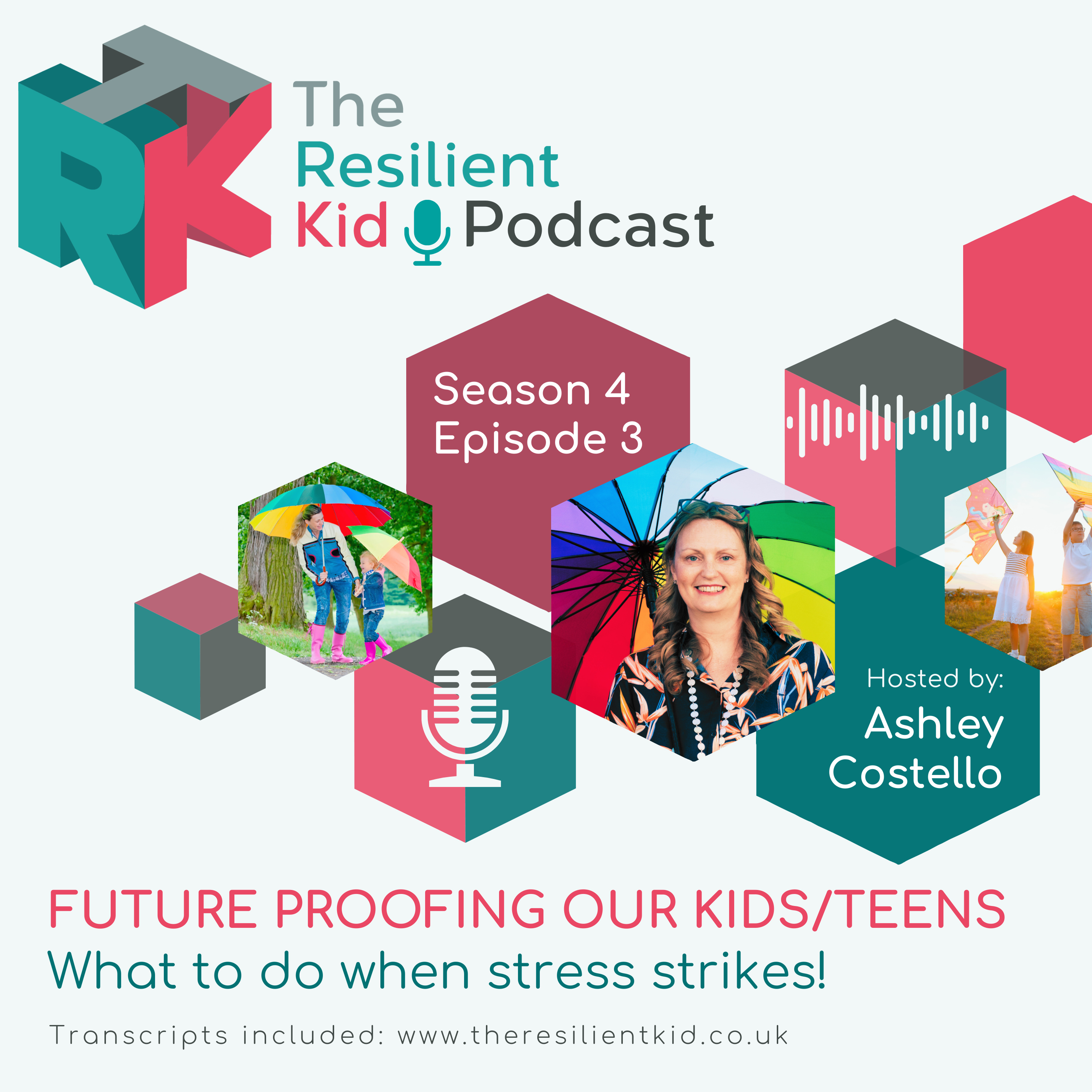 TRK

The Resilient Kid Podcast

Season 4
Episode 3

Hosted by:
Ashley Costello

FUTURE PROOFING OUR KIDS/TEENS
What to do when stress strikes!

Transcripts included: www.theresilientkid.co.uk